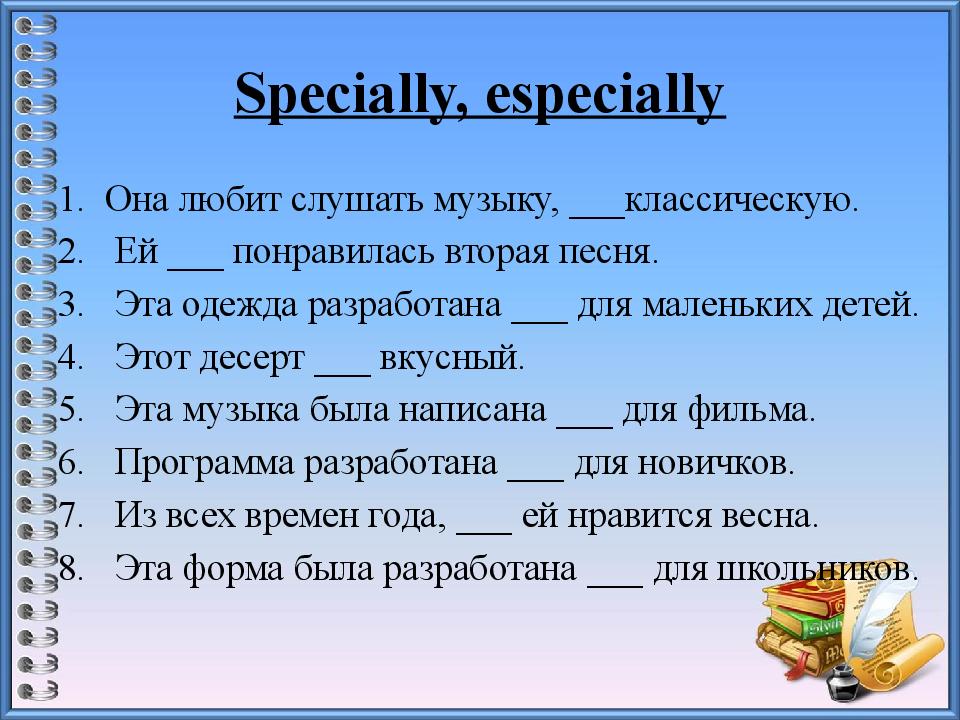 Specially, especially

1. Она любит слушать музыку, ___классическую.
2. Ей ___ понравилась вторая песня.
3. Эта одежда разработана ___ для маленьких детей.
4. Этот десерт ___ вкусный.
5. Эта музыка была написана ___ для фильма.
6. Программа разработана ___ для новичков.
7. Из всех времен года, ___ ей нравится весна.
8. Эта форма была разработана ___ для школьников.